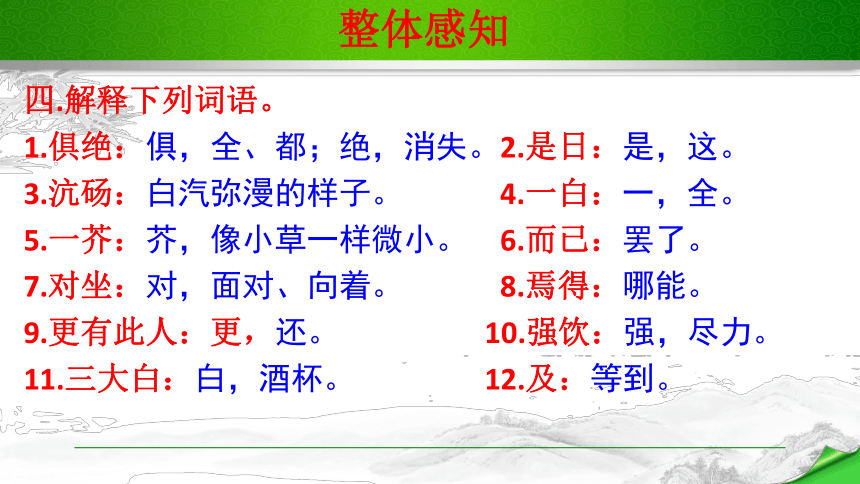 整体感知

四.解释下列词语。

1.俱绝：俱，全、都；绝，消失。

2.是日：是，这。

3.沆砀：白汽弥漫的样子。

4.一白：一，全。

5.一芥：芥，像小草一样微小。

6.而已：罢了。

7.对坐：对，面对、向着。

8.焉得：哪能。

9.更有此人：更，还。

10.强饮：强，尽力。

11.三大白：白，酒杯。

12.及：等到。